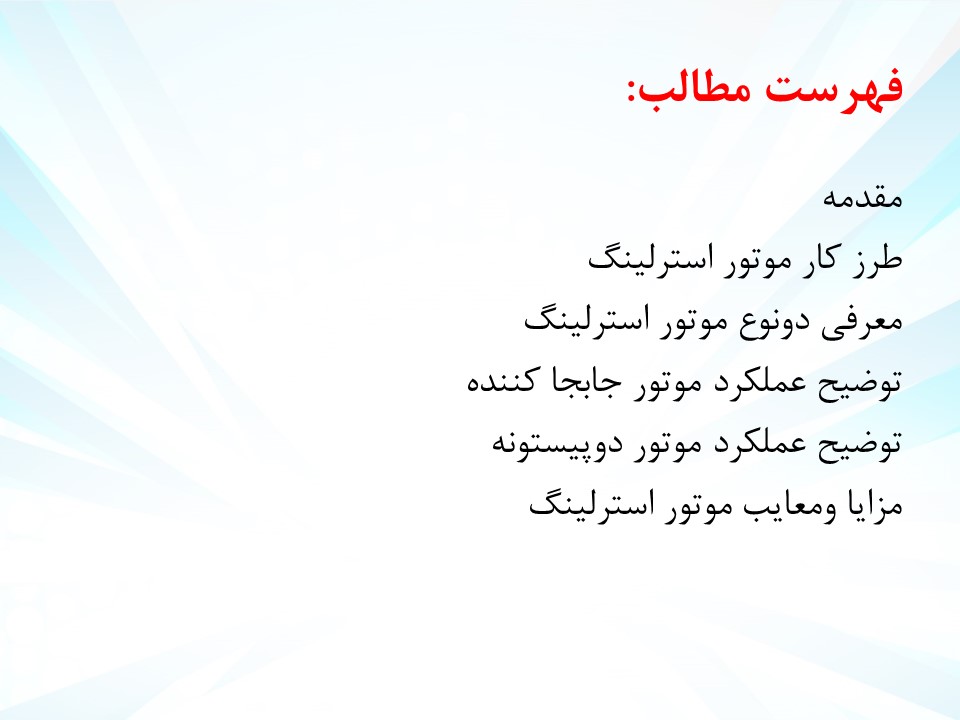 فهرست مطالب:

مقدمه

طرز کار موتور استرلینگ

معرفی دونوع موتور استرلینگ

توضیح عملکرد موتور جابجا کننده

توضیح عملکرد موتور دوپیستونه

مزایا ومعایب موتور استرلینگ